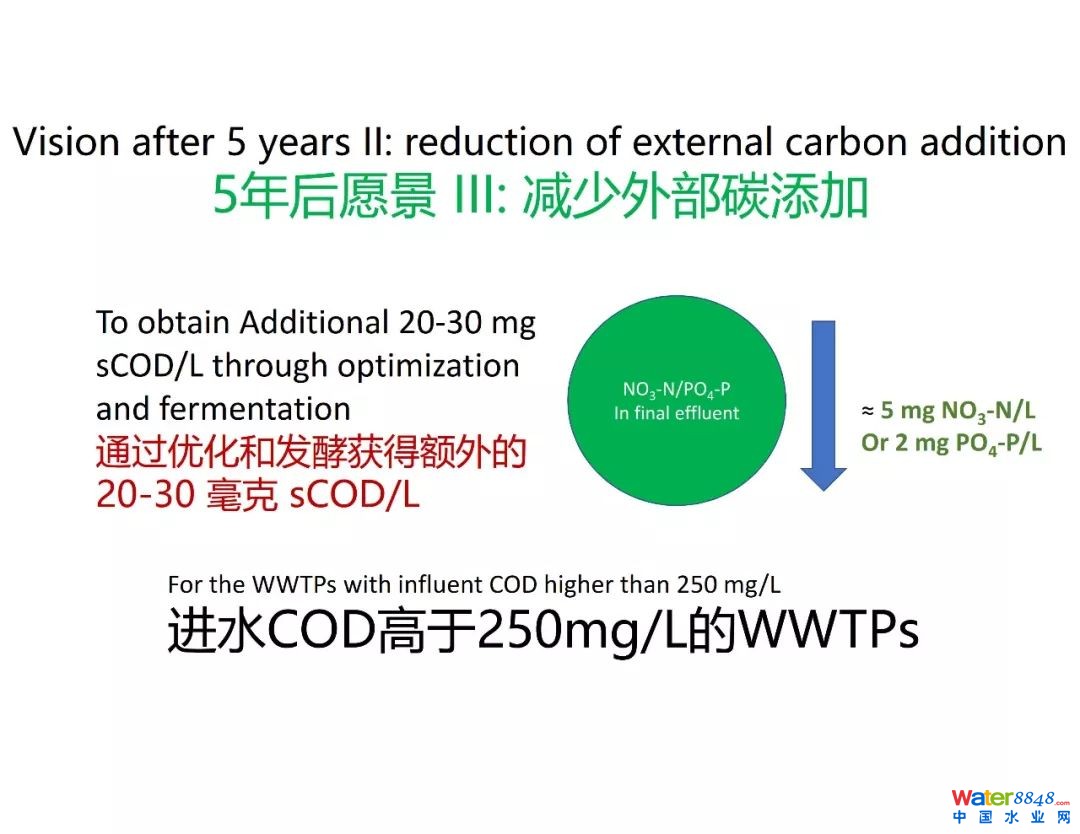 Vision after 5 years II: reduction of external carbon addition
5年后愿景 III: 减少外部碳添加

To obtain Additional 20-30 mg sCOD/L through optimization and fermentation
通过优化和发酵获得额外的 20-30 毫克 sCOD/L

$NO_3$-N/$PO_4$-P
In final effluent

≈ 5 mg $NO_3$-N/L
Or 2 mg $PO_4$-P/L

For the WWTPs with influent COD higher than 250 mg/L
进水COD高于250mg/L的WWTPs

Water8848.com
中国水业网